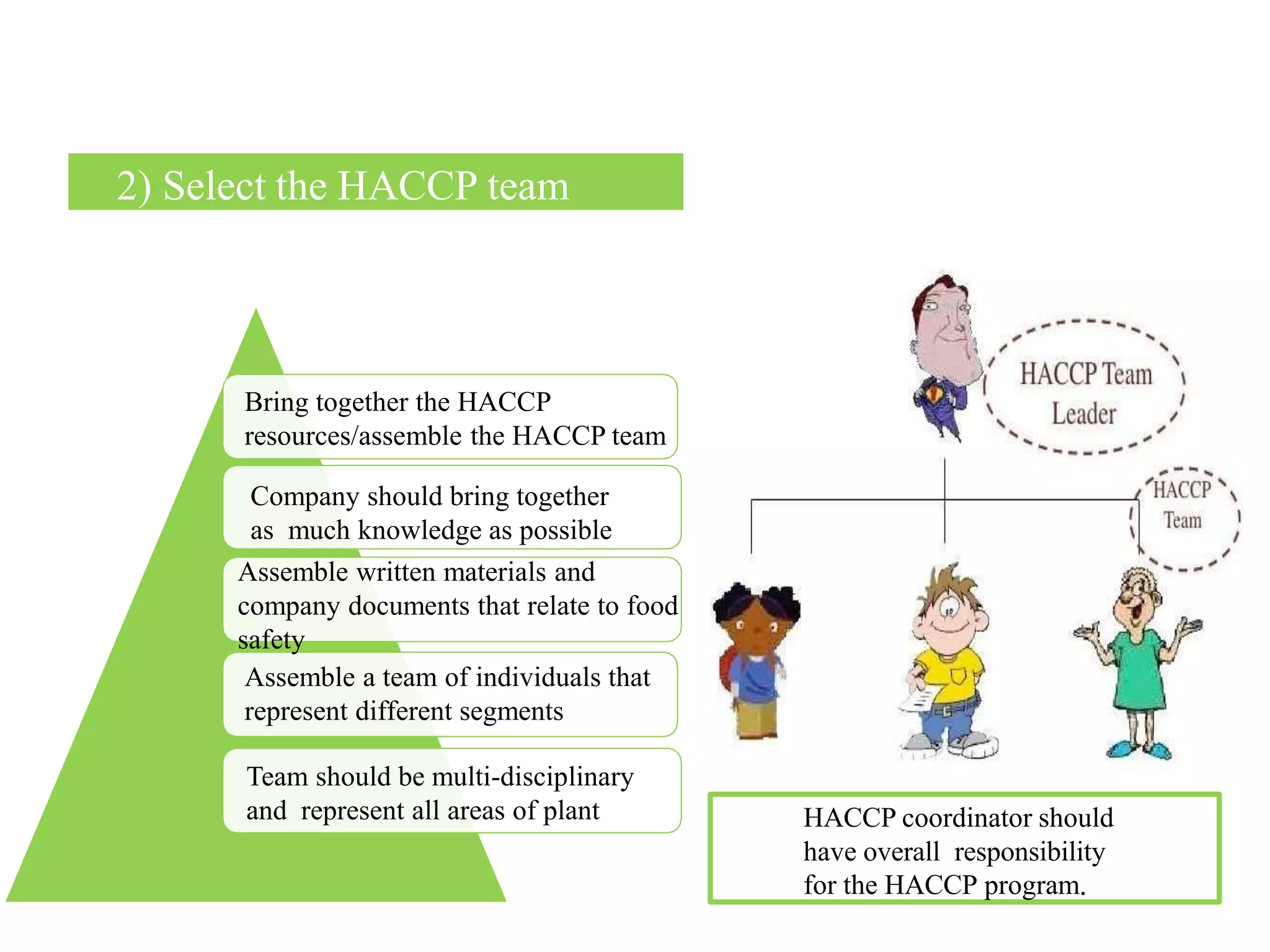 2) Select the HACCP team

Bring together the HACCP resources/assemble the HACCP team

Company should bring together as much knowledge as possible

Assemble written materials and company documents that relate to food safety

Assemble a team of individuals that represent different segments

Team should be multi-disciplinary and represent all areas of plant

HACCP Team Leader

HACCP Team

HACCP coordinator should have overall responsibility for the HACCP program.